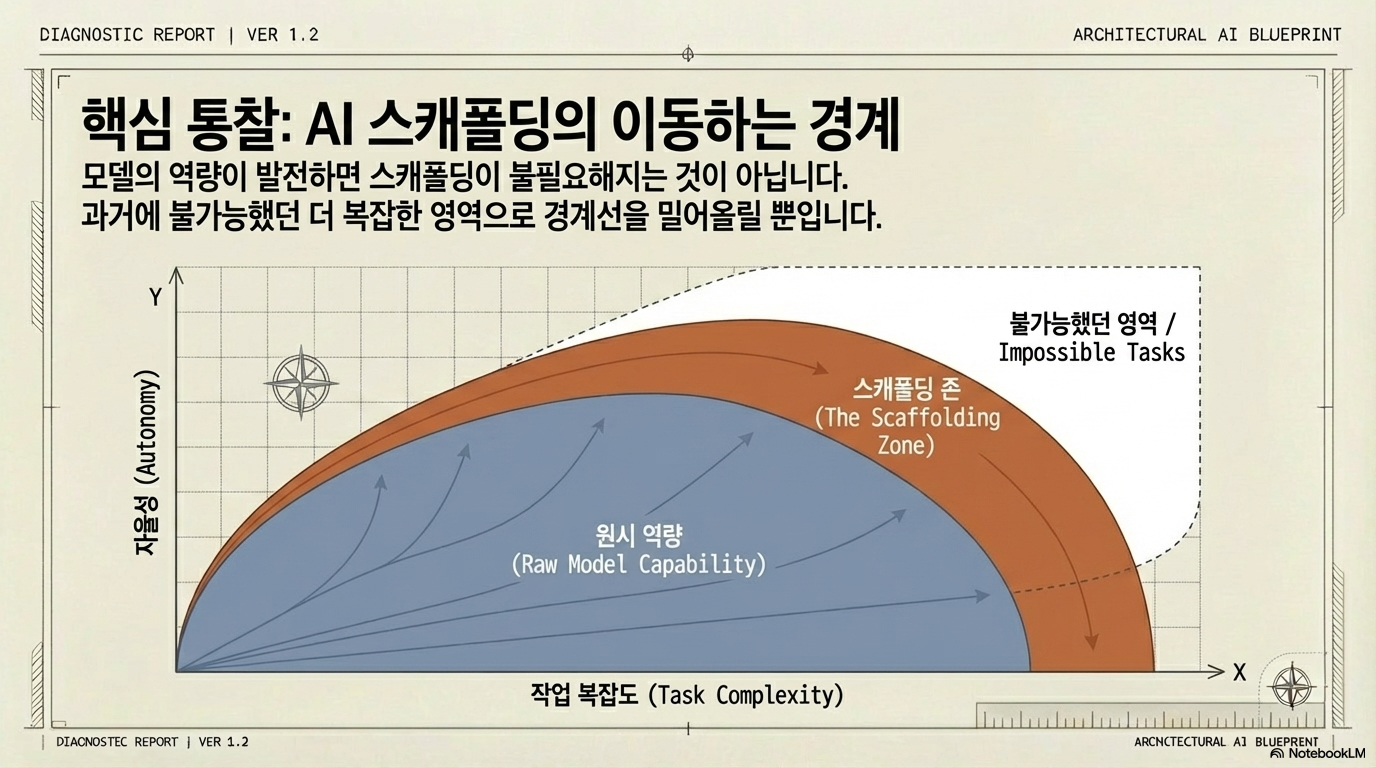 DIAGNOSTIC REPORT | VER 1.2

ARCHITECTURAL AI BLUEPRINT

핵심 통찰: AI 스캐폴딩의 이동하는 경계

모델의 역량이 발전하면 스캐폴딩이 불필요해지는 것이 아닙니다. 과거에 불가능했던 더 복잡한 영역으로 경계선을 밀어올릴 뿐입니다.

Y

자율성 (Autonomy)

불가능했던 영역 / Impossible Tasks

스캐폴딩 존 (The Scaffolding Zone)

원시 역량 (Raw Model Capability)

X

작업 복잡도 (Task Complexity)

DIAGNOSTEC REPORT | VER 1.2

ARCNCTECTURAL AI BLUEPRINT

NotebookLM